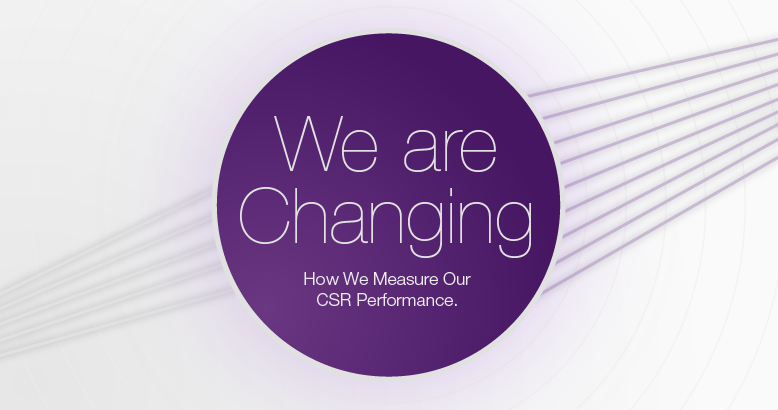 We are Changing

How We Measure Our CSR Performance.